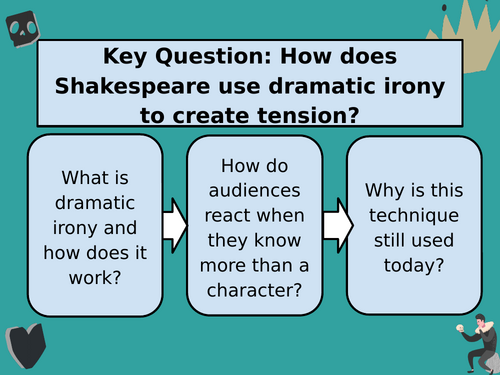 Key Question: How does Shakespeare use dramatic irony to create tension?

What is dramatic irony and how does it work?

How do audiences react when they know more than a character?

Why is this technique still used today?